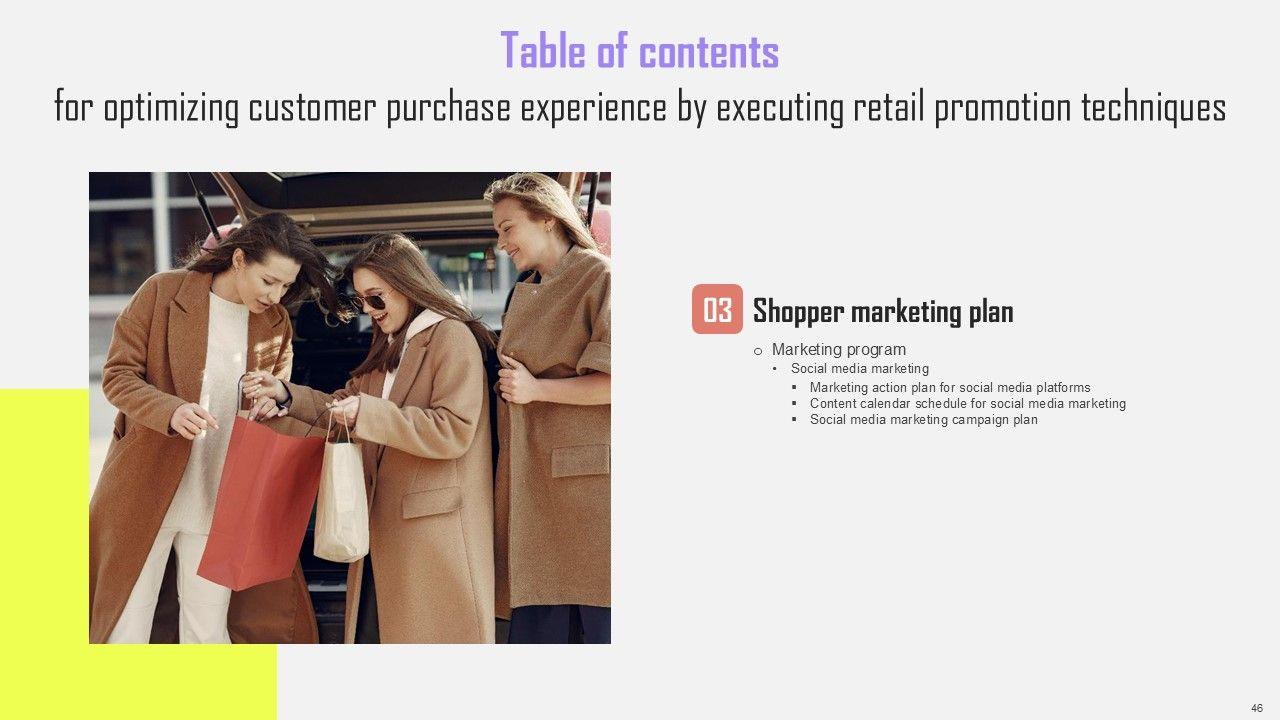 Table of contents
for optimizing customer purchase experience by executing retail promotion techniques

03 Shopper marketing plan

o Marketing program
• Social media marketing
▪ Marketing action plan for social media platforms
▪ Content calendar schedule for social media marketing
▪ Social media marketing campaign plan

46